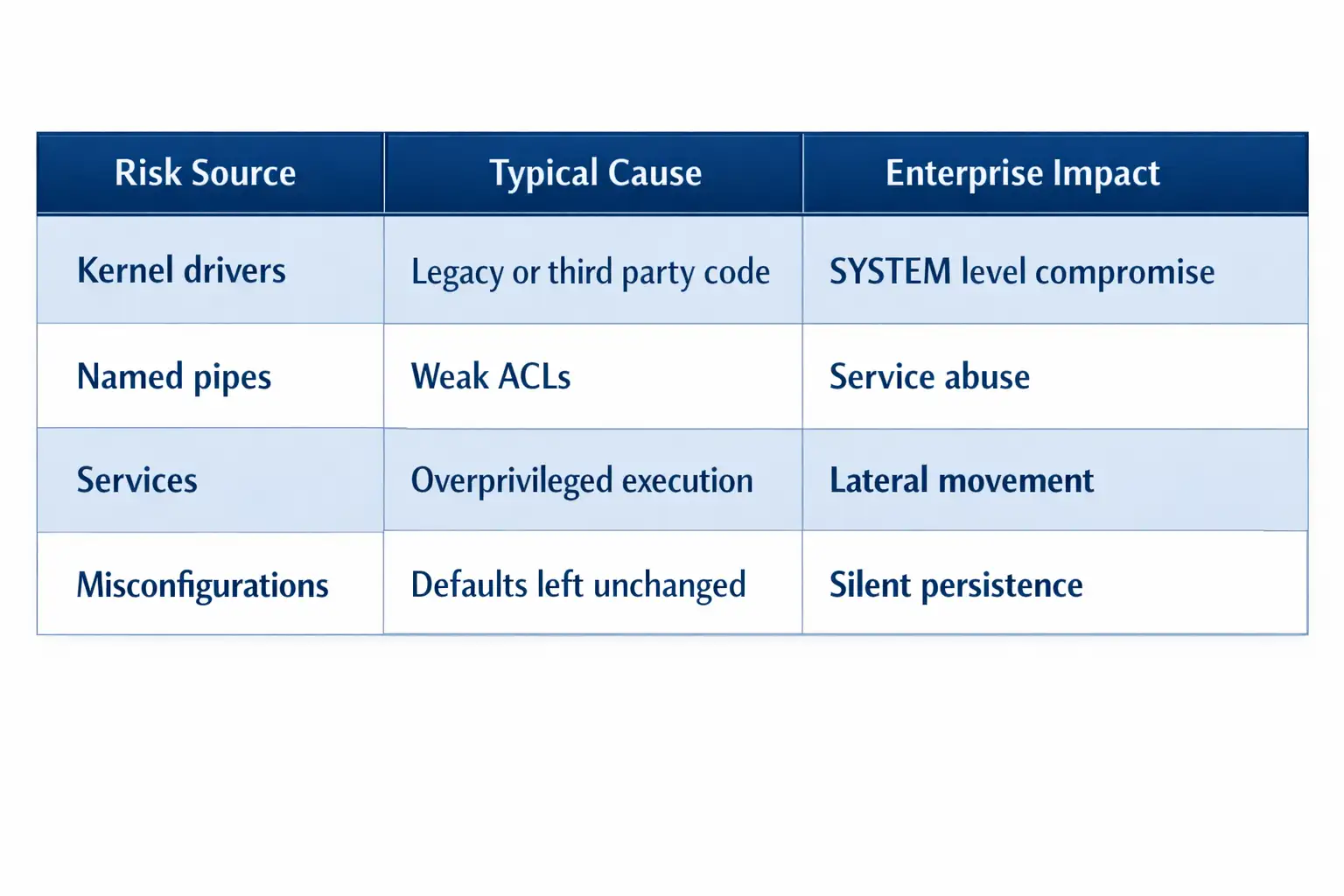 | Risk Source | Typical Cause | Enterprise Impact |
|---|---|---|
| Kernel drivers | Legacy or third party code | SYSTEM level compromise |
| Named pipes | Weak ACLs | Service abuse |
| Services | Overprivileged execution | Lateral movement |
| Misconfigurations | Defaults left unchanged | Silent persistence |